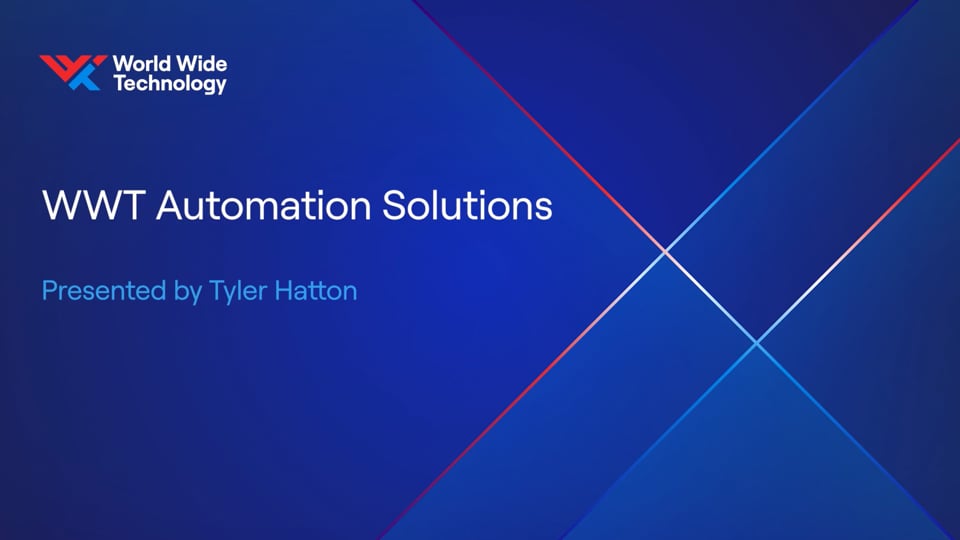 World Wide Technology

WWT Automation Solutions

Presented by Tyler Hatton